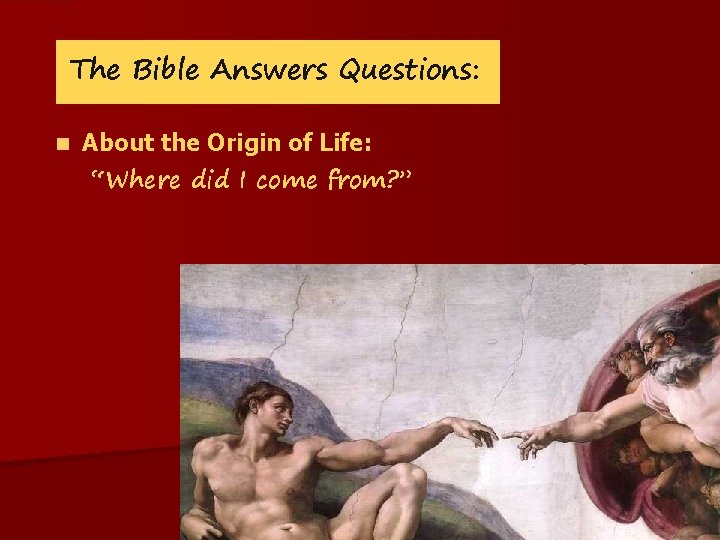 The Bible Answers Questions:

■ About the Origin of Life:
"Where did I come from?"